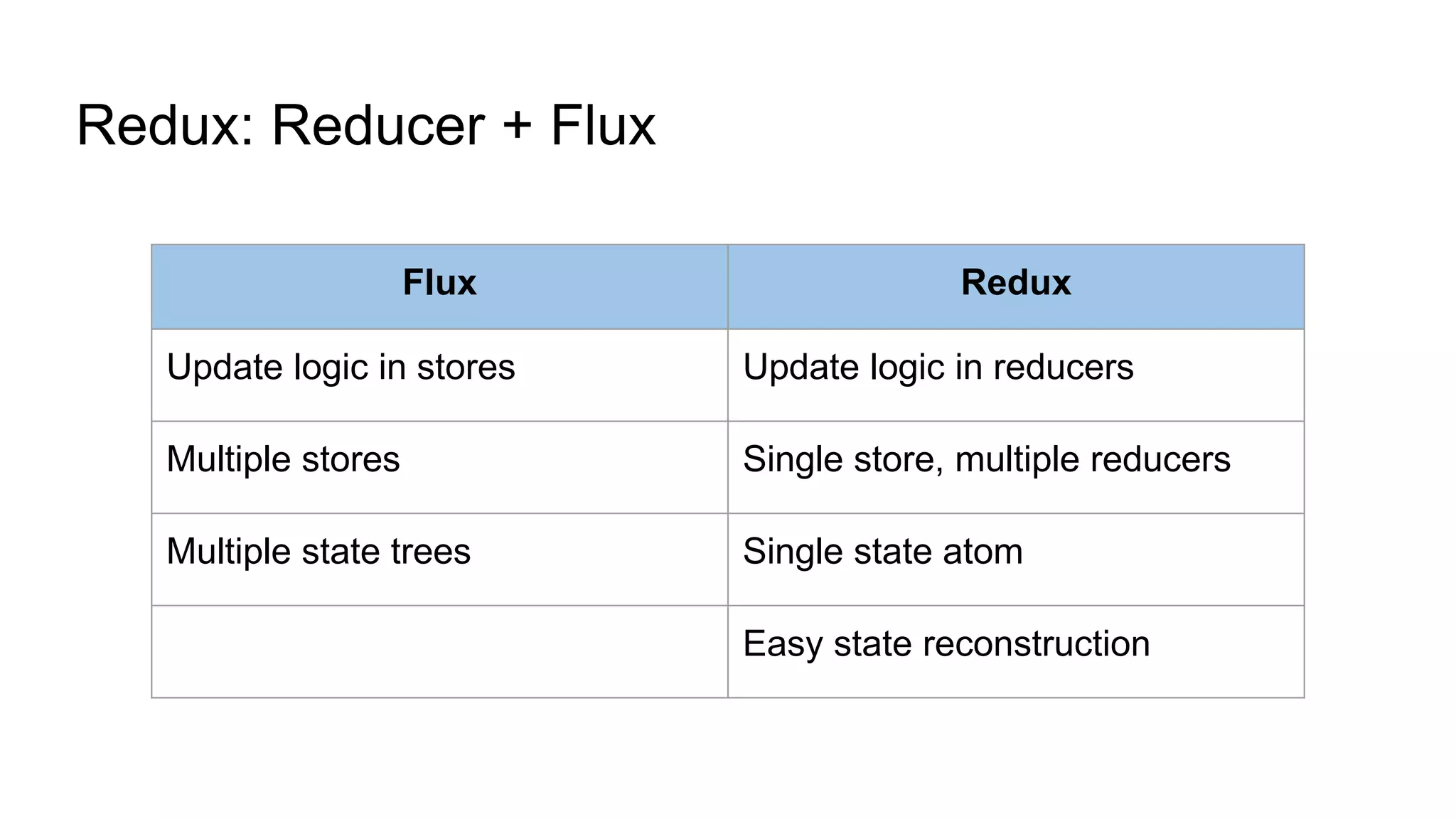 Redux: Reducer + Flux

| Flux | Redux |
|---|---|
| Update logic in stores | Update logic in reducers |
| Multiple stores | Single store, multiple reducers |
| Multiple state trees | Single state atom |
|  | Easy state reconstruction |